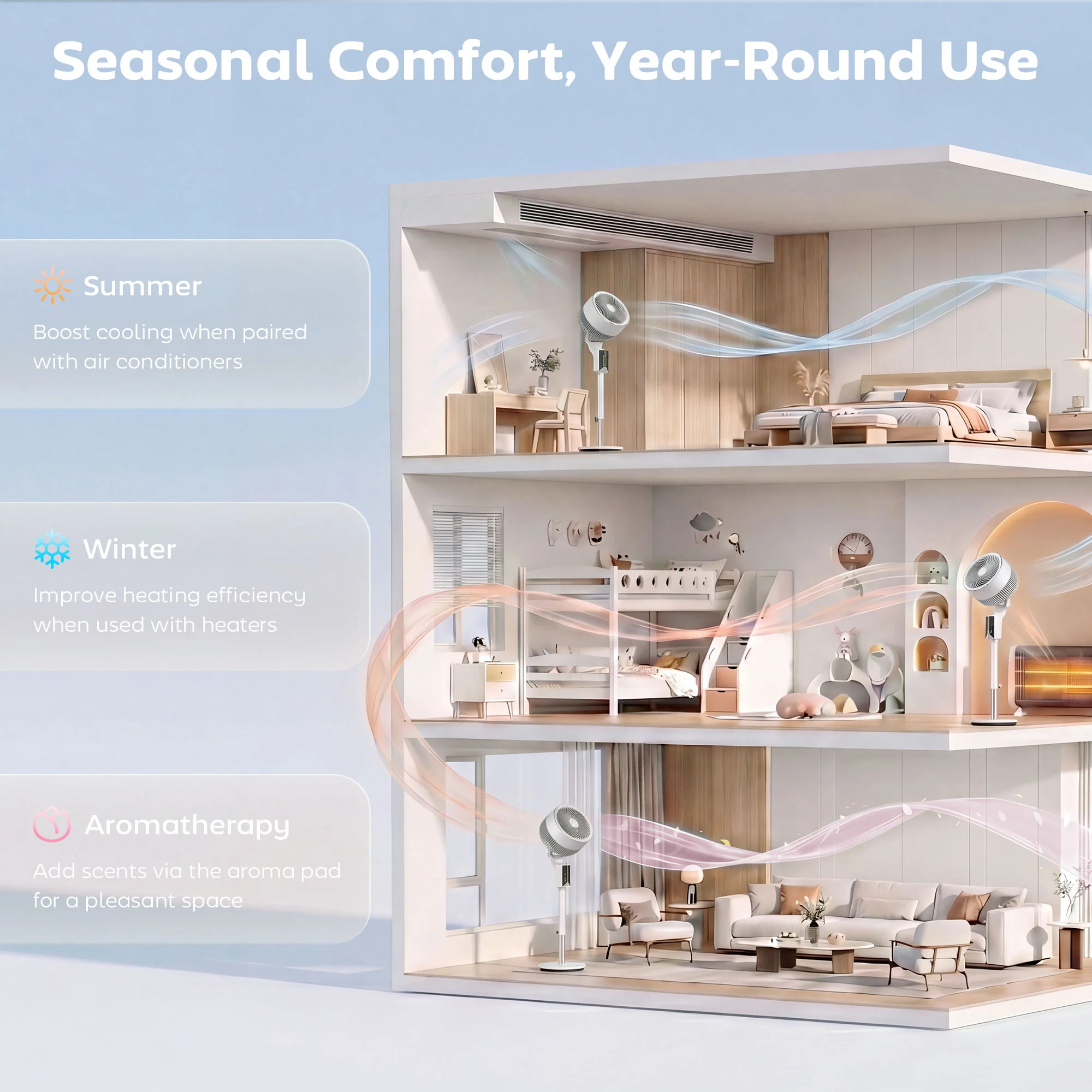 Seasonal Comfort, Year-Round Use

Summer

Boost cooling when paired with air conditioners

Winter

Improve heating efficiency when used with heaters

Aromatherapy

Add scents via the aroma pad for a pleasant space